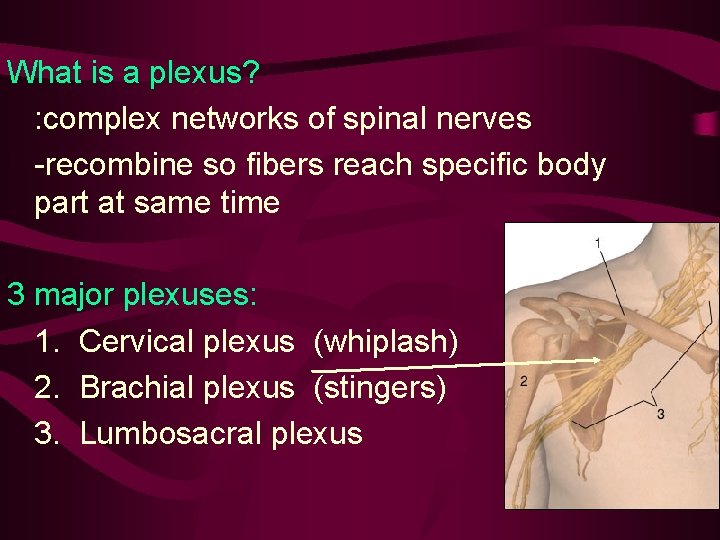 What is a plexus?

:complex networks of spinal nerves

-recombine so fibers reach specific body part at same time

3 major plexuses:

1. Cervical plexus (whiplash)
2. Brachial plexus (stingers)
3. Lumbosacral plexus

1

2

3